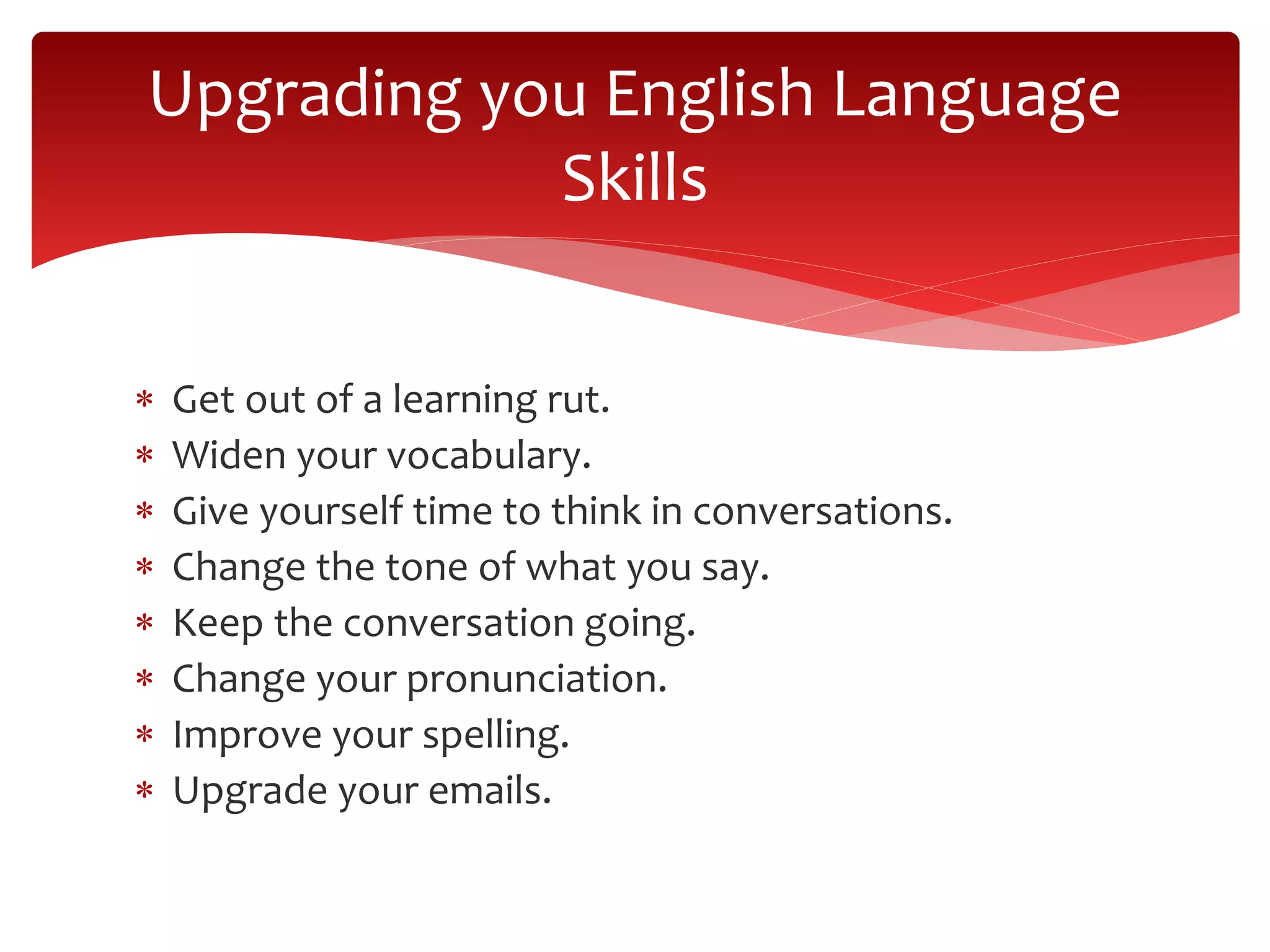 Upgrading you English Language Skills

* Get out of a learning rut.
* Widen your vocabulary.
* Give yourself time to think in conversations.
* Change the tone of what you say.
* Keep the conversation going.
* Change your pronunciation.
* Improve your spelling.
* Upgrade your emails.